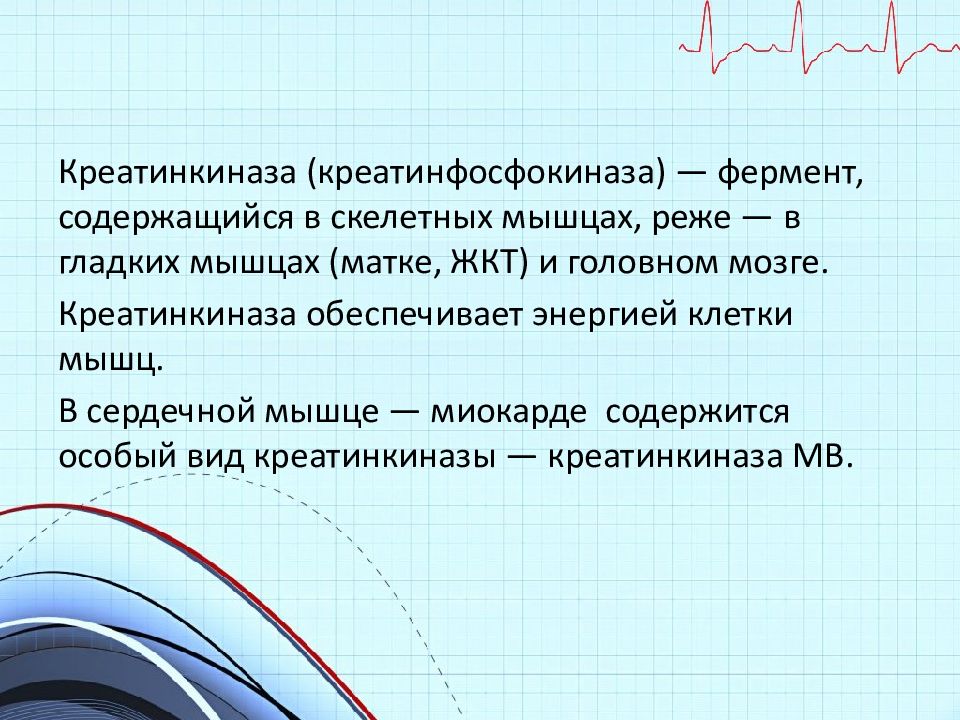 Креатинкиназа (креатинфосфокиназа) — фермент, содержащийся в скелетных мышцах, реже — в гладких мышцах (матке, ЖКТ) и головном мозге.

Креатинкиназа обеспечивает энергией клетки мышц.

В сердечной мышце — миокарде содержится особый вид креатинкиназы — креатинкиназа МВ.